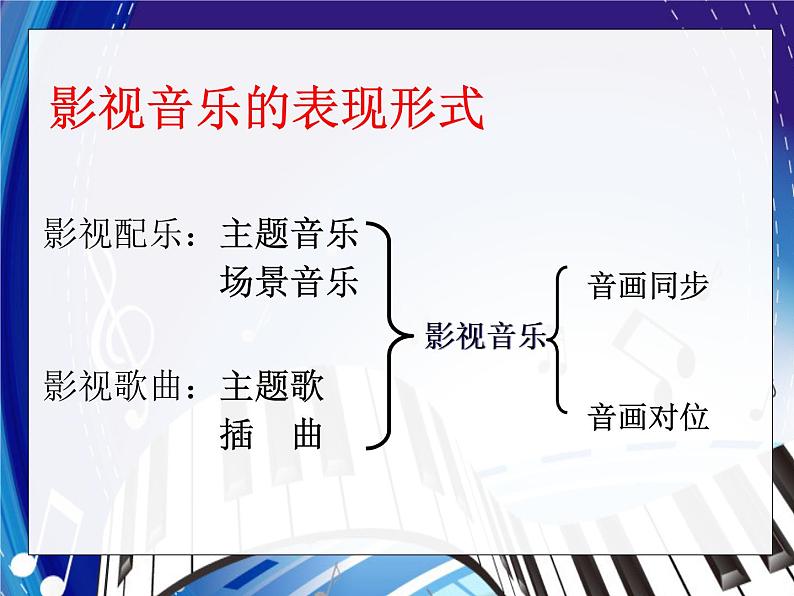 影视音乐的表现形式

影视配乐：主题音乐
场景音乐

影视歌曲：主题歌
插　曲

影视音乐

音画同步

音画对位